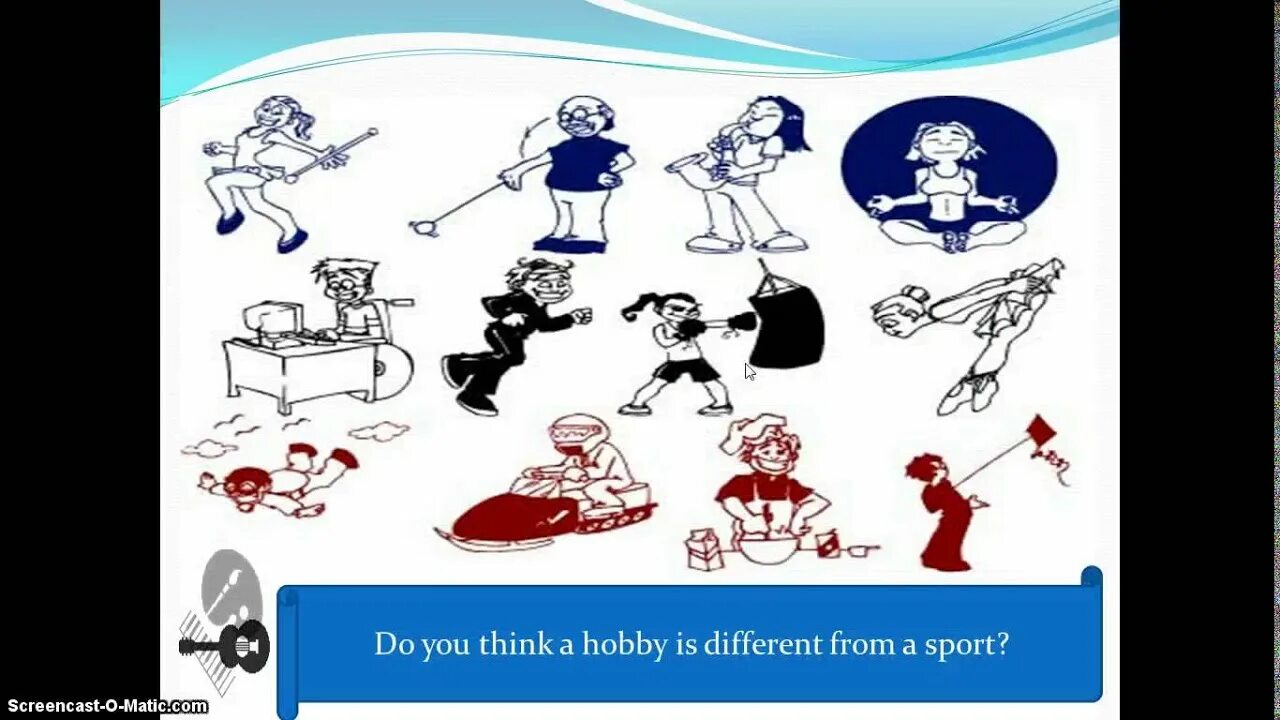 Do you think a hobby is different from a sport?

Screencast-O-Matic.com